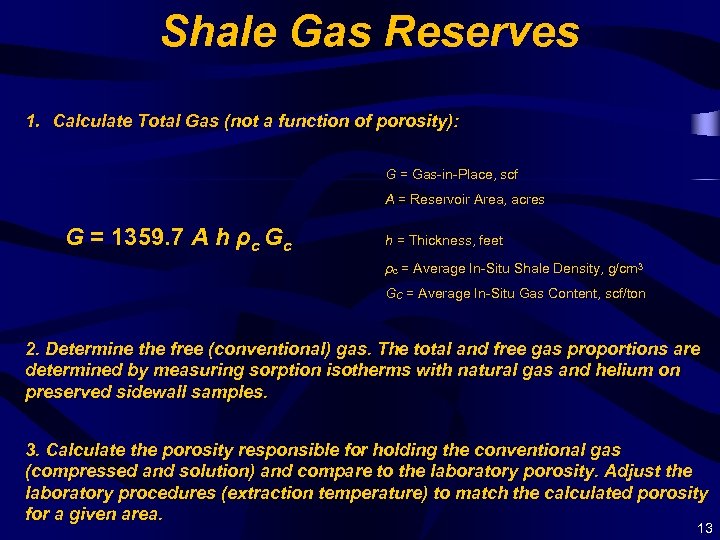 Shale Gas Reserves

1. Calculate Total Gas (not a function of porosity):

$G = 1359.7\ A\ h\ \rho_c\ G_c$

G = Gas-in-Place, scf

A = Reservoir Area, acres

h = Thickness, feet

$\rho_c$ = Average In-Situ Shale Density, g/cm$^3$

$G_C$ = Average In-Situ Gas Content, scf/ton

2. Determine the free (conventional) gas. The total and free gas proportions are determined by measuring sorption isotherms with natural gas and helium on preserved sidewall samples.

3. Calculate the porosity responsible for holding the conventional gas (compressed and solution) and compare to the laboratory porosity. Adjust the laboratory procedures (extraction temperature) to match the calculated porosity for a given area.

13